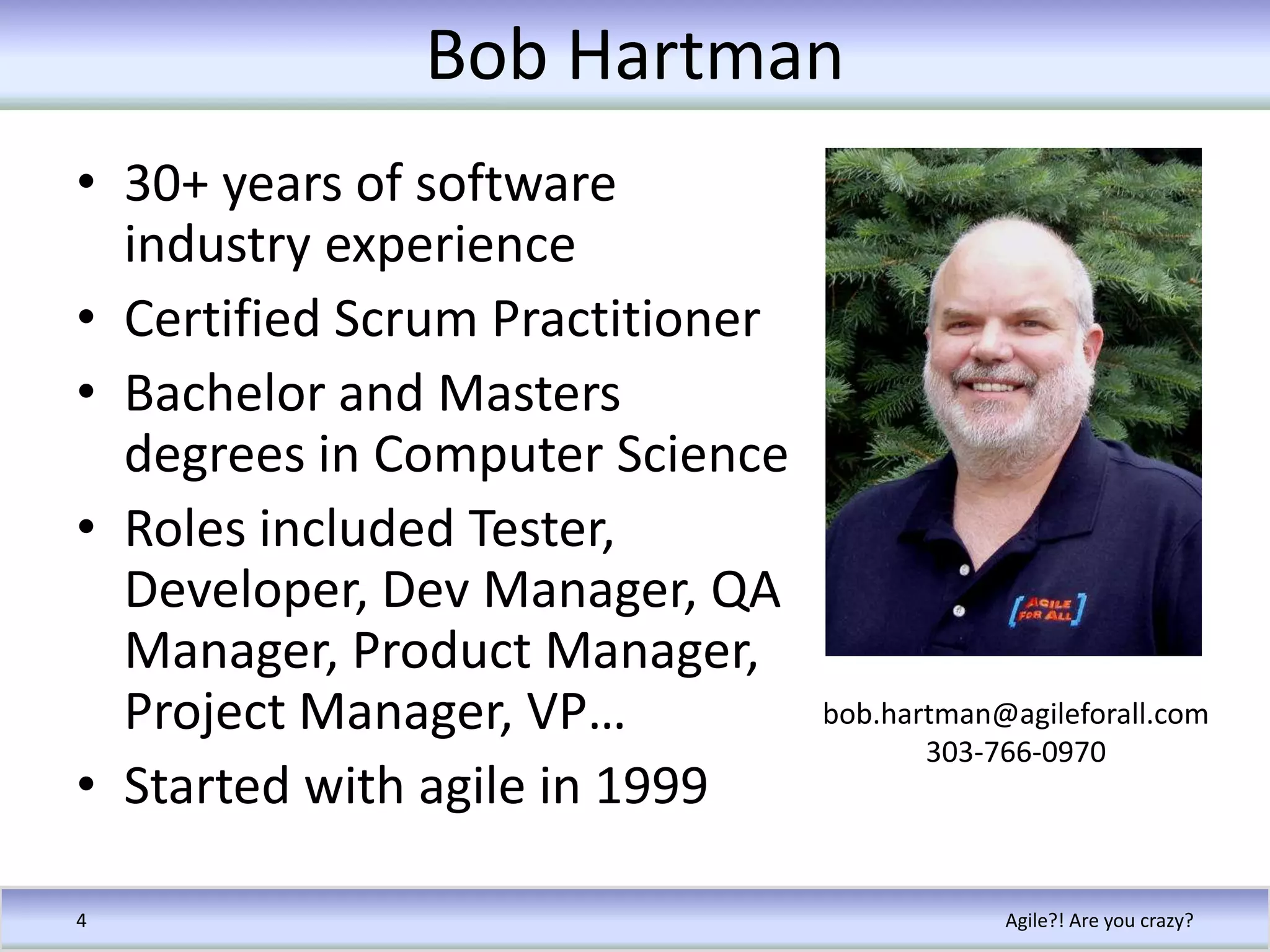 Bob Hartman

• 30+ years of software industry experience
• Certified Scrum Practitioner
• Bachelor and Masters degrees in Computer Science
• Roles included Tester, Developer, Dev Manager, QA Manager, Product Manager, Project Manager, VP…
• Started with agile in 1999

AGILE FOR ALL

bob.hartman@agileforall.com
303-766-0970

4

Agile?! Are you crazy?